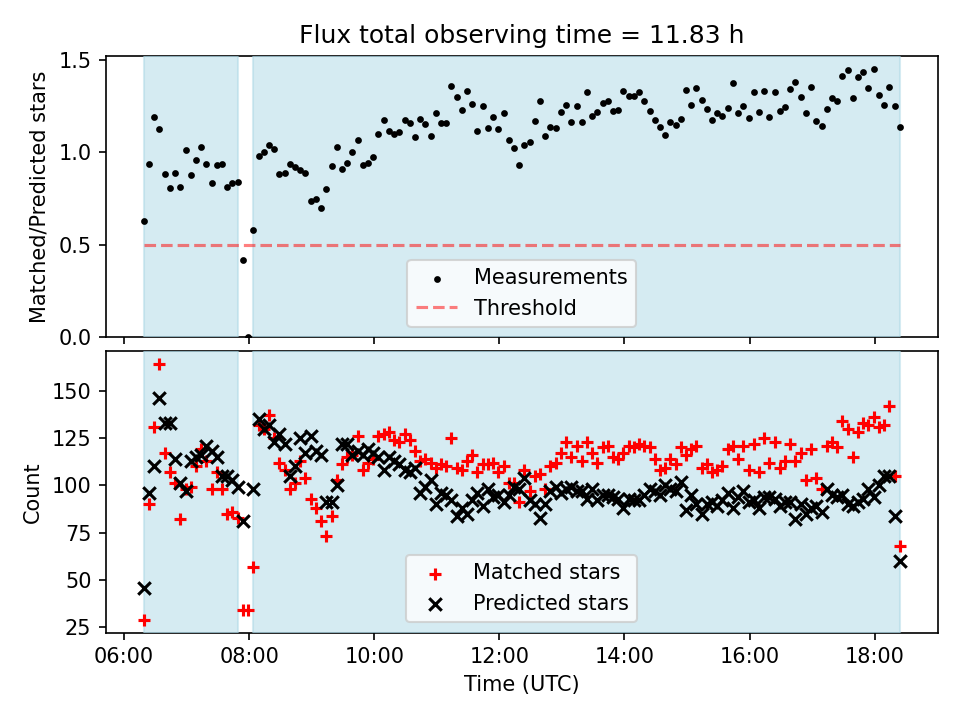 Flux total observing time = 11.83 h

Matched/Predicted stars

1.5
1.0
0.5
0.0

Measurements
Threshold

Count

150
125
100
75
50
25

Matched stars
Predicted stars

06:00
08:00
10:00
12:00
14:00
16:00
18:00

Time (UTC)